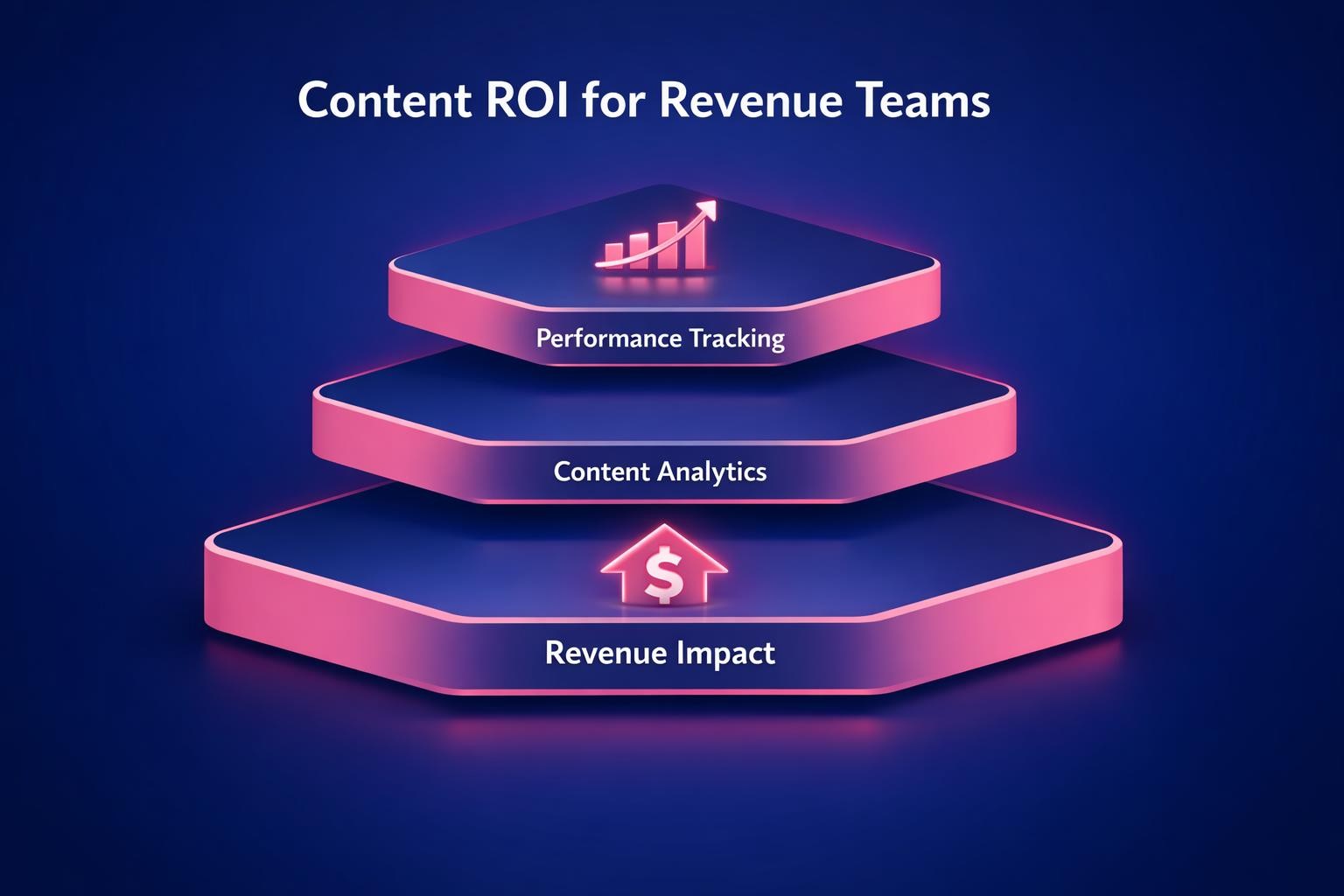 Content ROI for Revenue Teams

Performance Tracking

Content Analytics

$

Revenue Impact